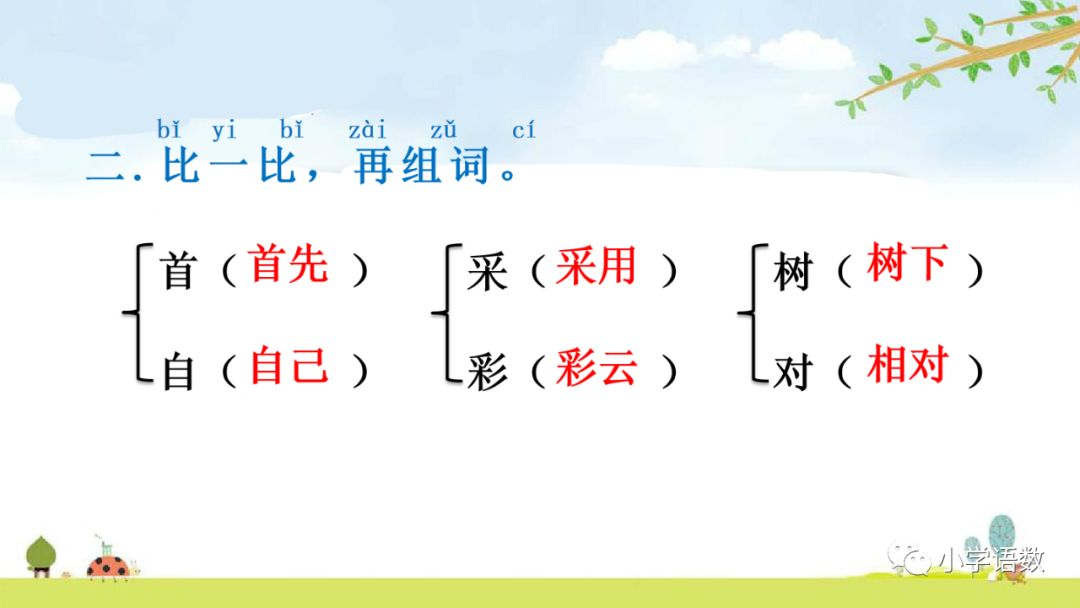 bǐ yi bǐ zài zǔ cí
二. 比一比，再组词。

首（首先）
自（自己）

采（采用）
彩（彩云）

树（树下）
对（相对）

小学语数